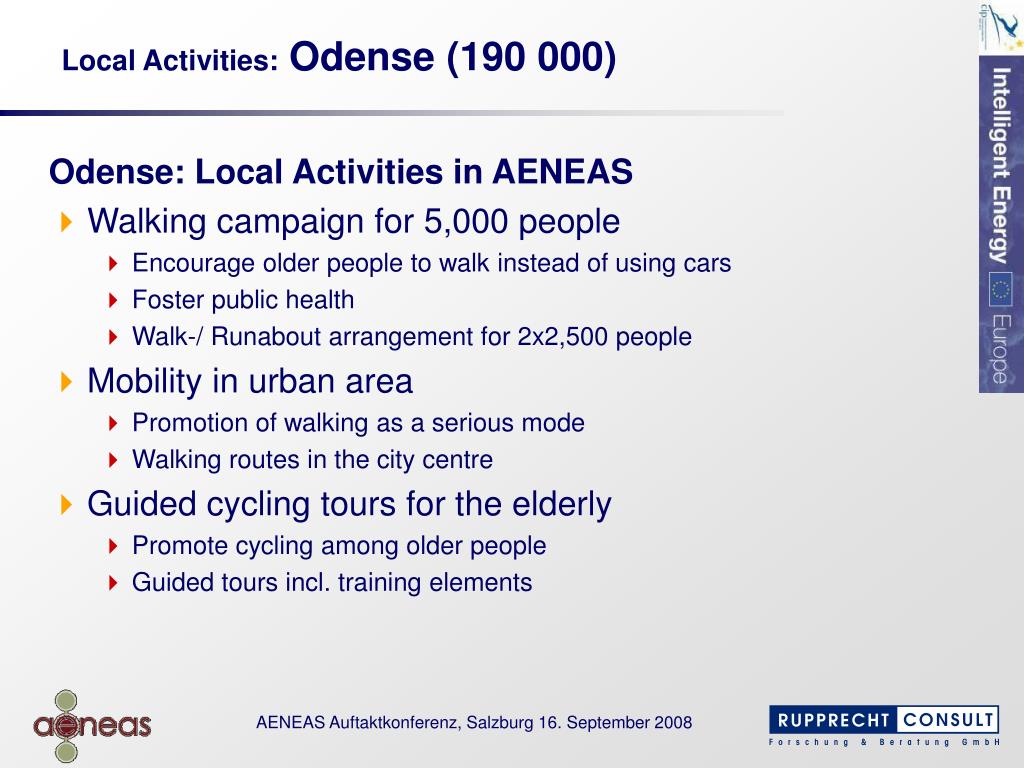 Local Activities: Odense (190 000)

Intelligent Energy Europe

Odense: Local Activities in AENEAS

Walking campaign for 5,000 people

Encourage older people to walk instead of using cars

Foster public health

Walk-/ Runabout arrangement for 2x2,500 people

Mobility in urban area

Promotion of walking as a serious mode

Walking routes in the city centre

Guided cycling tours for the elderly

Promote cycling among older people

Guided tours incl. training elements

aeneas

AENEAS Auftaktkonferenz, Salzburg 16. September 2008

RUPPRECHT CONSULT
Forschung & Beratung GmbH